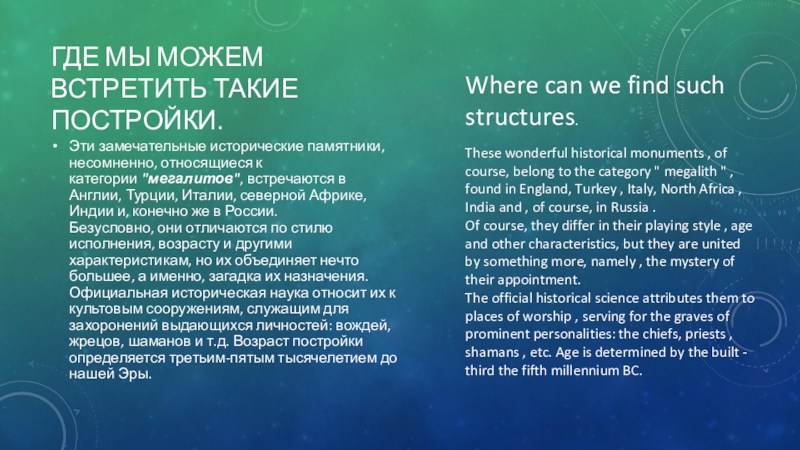 ГДЕ МЫ МОЖЕМ ВСТРЕТИТЬ ТАКИЕ ПОСТРОЙКИ.

• Эти замечательные исторические памятники, несомненно, относящиеся к категории "мегалитов", встречаются в Англии, Турции, Италии, северной Африке, Индии и, конечно же в России. Безусловно, они отличаются по стилю исполнения, возрасту и другими характеристикам, но их объединяет нечто большее, а именно, загадка их назначения. Официальная историческая наука относит их к культовым сооружениям, служащим для захоронений выдающихся личностей: вождей, жрецов, шаманов и т.д. Возраст постройки определяется третьим-пятым тысячелетием до нашей Эры.

Where can we find such structures.

These wonderful historical monuments , of course, belong to the category " megalith " , found in England, Turkey , Italy, North Africa , India and , of course, in Russia .
Of course, they differ in their playing style , age and other characteristics, but they are united by something more, namely , the mystery of their appointment.
The official historical science attributes them to places of worship , serving for the graves of prominent personalities: the chiefs, priests , shamans , etc. Age is determined by the built - third the fifth millennium BC.